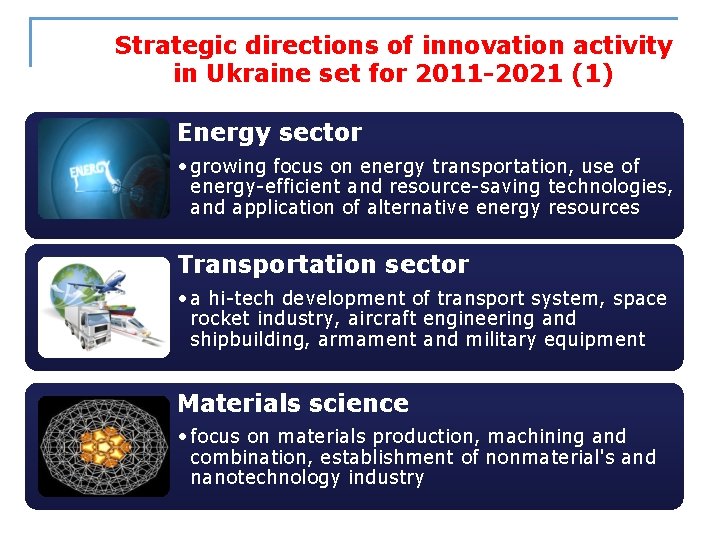 Strategic directions of innovation activity in Ukraine set for 2011-2021 (1)

ENERGY

Energy sector

• growing focus on energy transportation, use of energy-efficient and resource-saving technologies, and application of alternative energy resources

Transportation sector

• a hi-tech development of transport system, space rocket industry, aircraft engineering and shipbuilding, armament and military equipment

Materials science

• focus on materials production, machining and combination, establishment of nonmaterial's and nanotechnology industry